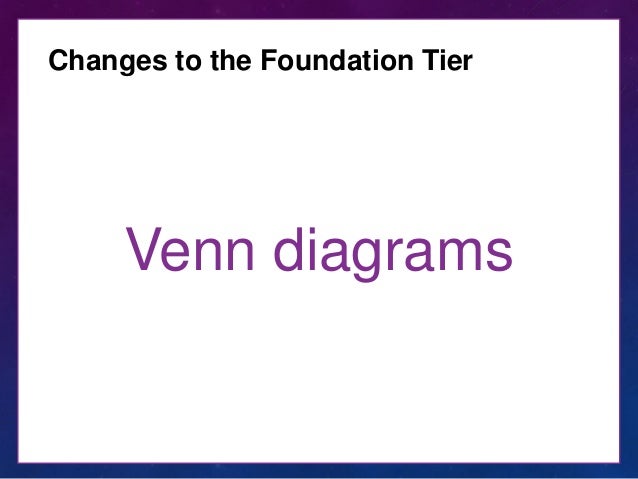 Changes to the Foundation Tier

Venn diagrams